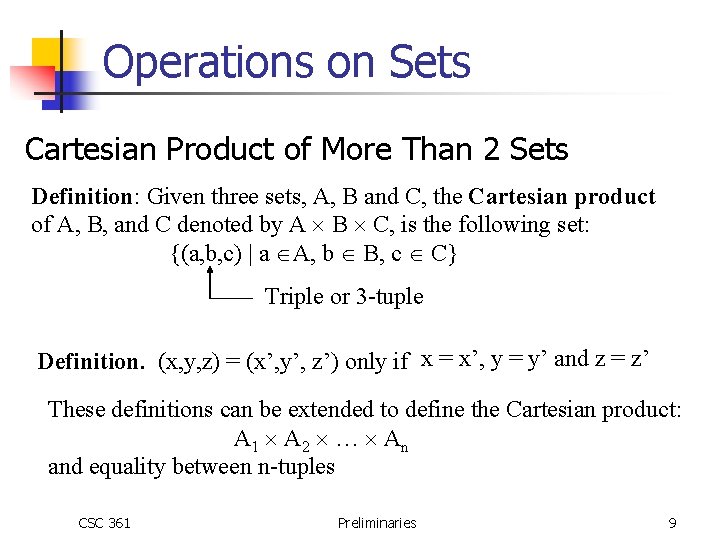 Operations on Sets

Cartesian Product of More Than 2 Sets

**Definition**: Given three sets, A, B and C, the **Cartesian product** of A, B, and C denoted by $A \times B \times C$, is the following set:

$\{(a,b,c) \mid a \in A, b \in B, c \in C\}$

Triple or 3-tuple

**Definition.** (x,y,z) = (x’,y’, z’) only if x = x’, y = y’ and z = z’

These definitions can be extended to define the Cartesian product:

$A_1 \times A_2 \times \ldots \times A_n$

and equality between n-tuples

CSC 361

Preliminaries

9